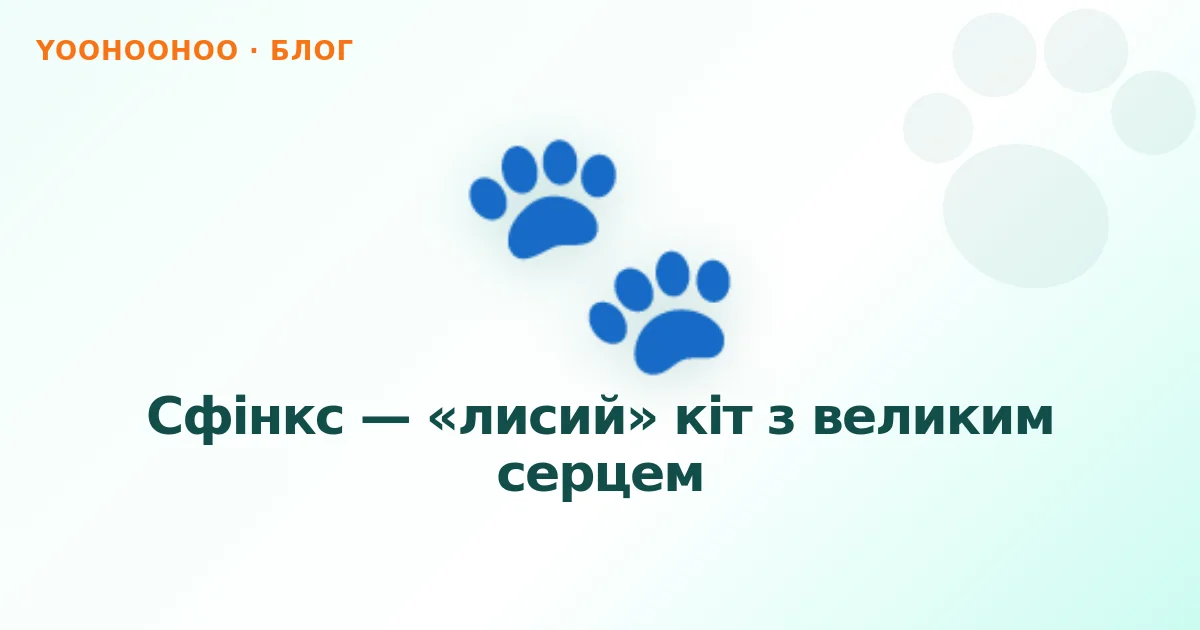 YOOHOOHOO · БЛОГ

Сфінкс — «лисий» кіт з великим серцем